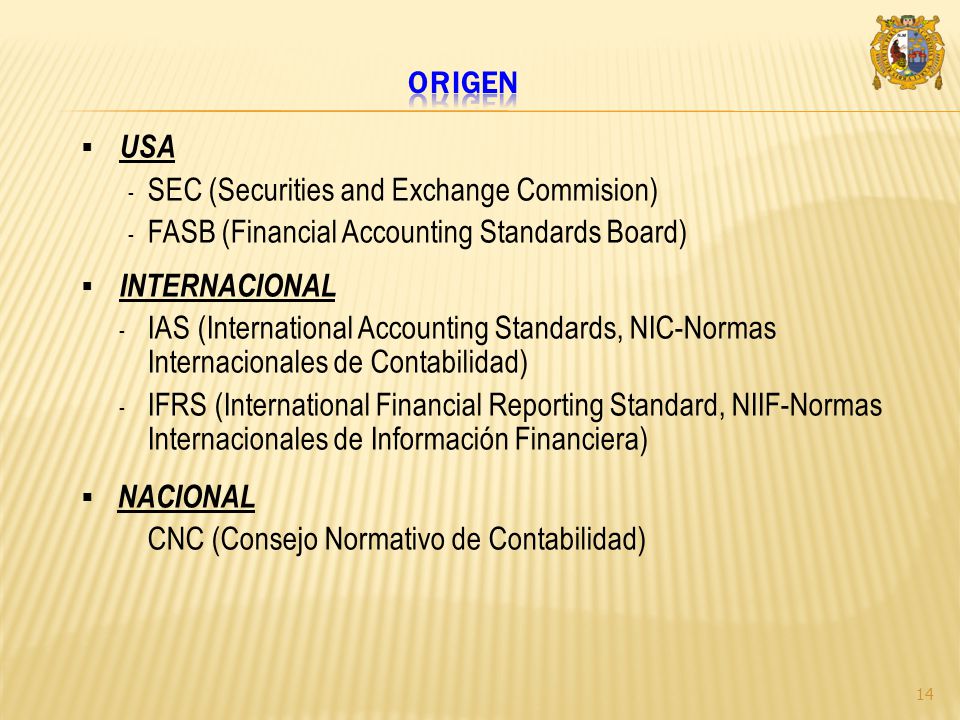 ORIGEN

▪ USA
- SEC (Securities and Exchange Commision)
- FASB (Financial Accounting Standards Board)

▪ INTERNACIONAL
- IAS (International Accounting Standards, NIC-Normas Internacionales de Contabilidad)
- IFRS (International Financial Reporting Standard, NIIF-Normas Internacionales de Información Financiera)

▪ NACIONAL
CNC (Consejo Normativo de Contabilidad)

14